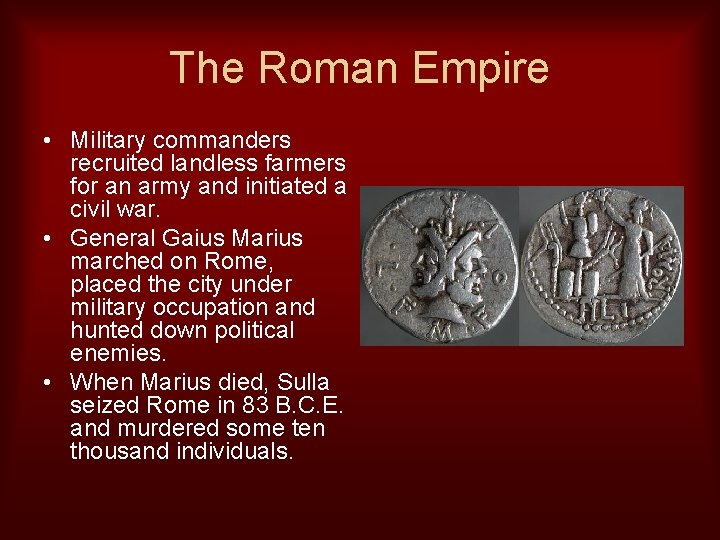 The Roman Empire

• Military commanders recruited landless farmers for an army and initiated a civil war.

• General Gaius Marius marched on Rome, placed the city under military occupation and hunted down political enemies.

• When Marius died, Sulla seized Rome in 83 B.C.E. and murdered some ten thousand individuals.